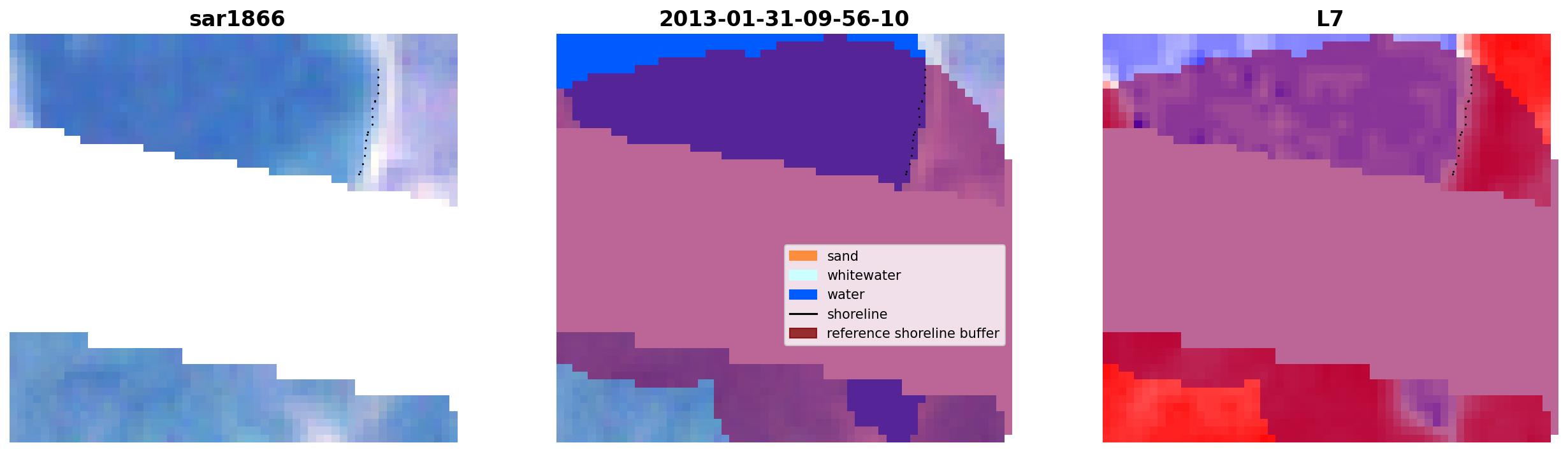 sar1866

2013-01-31-09-56-10

sand
whitewater
water
shoreline
reference shoreline buffer

L7